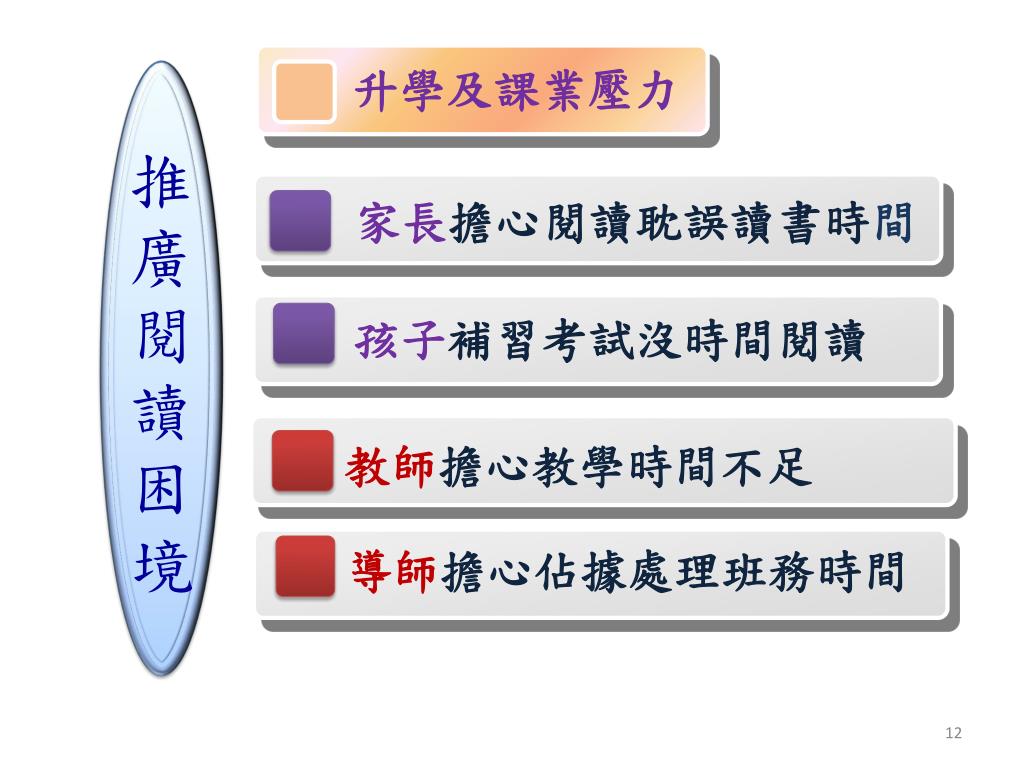 推廣閱讀困境

升學及課業壓力

家長擔心閱讀耽誤讀書時間

孩子補習考試沒時間閱讀

教師擔心教學時間不足

導師擔心佔據處理班務時間

12